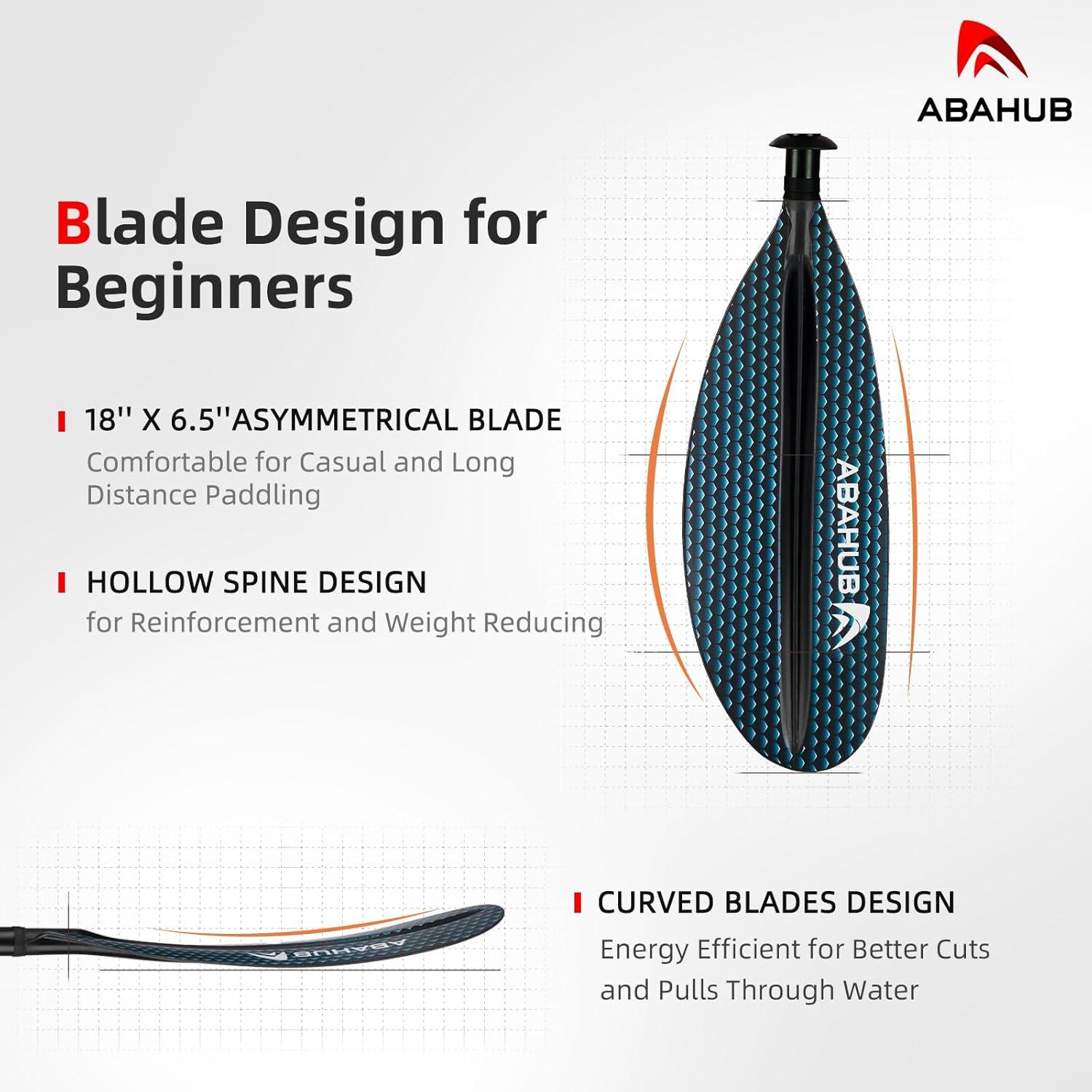 ABAHUB

Blade Design for Beginners

18'' X 6.5''ASYMMETRICAL BLADE
Comfortable for Casual and Long Distance Paddling

HOLLOW SPINE DESIGN
for Reinforcement and Weight Reducing

ABAHUB

ABAHUB

CURVED BLADES DESIGN
Energy Efficient for Better Cuts and Pulls Through Water